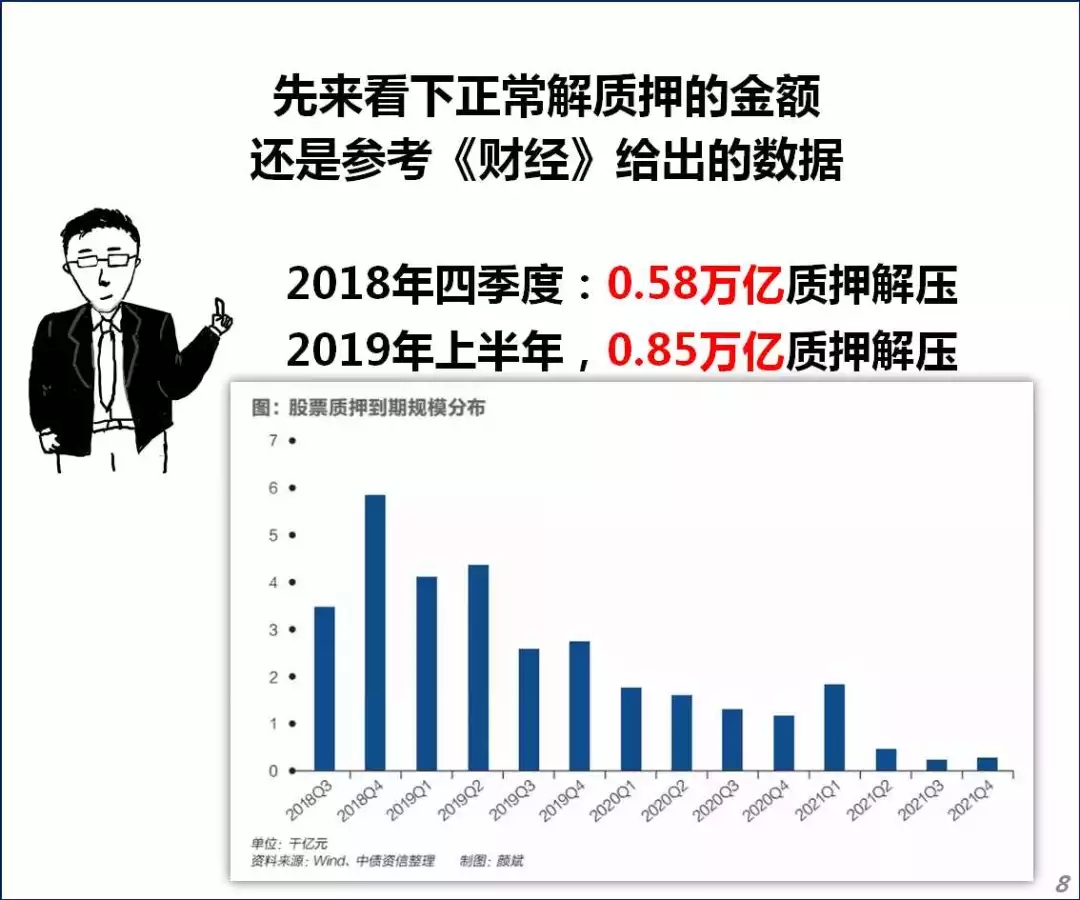 先来看下正常解质押的金额
还是参考《财经》给出的数据

2018年四季度：0.58万亿质押解压
2019年上半年，0.85万亿质押解压

图：股票质押到期规模分布

7
6
5
4
3
2
1
0

2018Q3 2018Q4 2019Q1 2019Q2 2019Q3 2019Q4 2020Q1 2020Q2 2020Q3 2020Q4 2021Q1 2021Q2 2021Q3 2021Q4

单位：千亿元
资料来源：Wind、中债资信整理　制图：颜斌

8